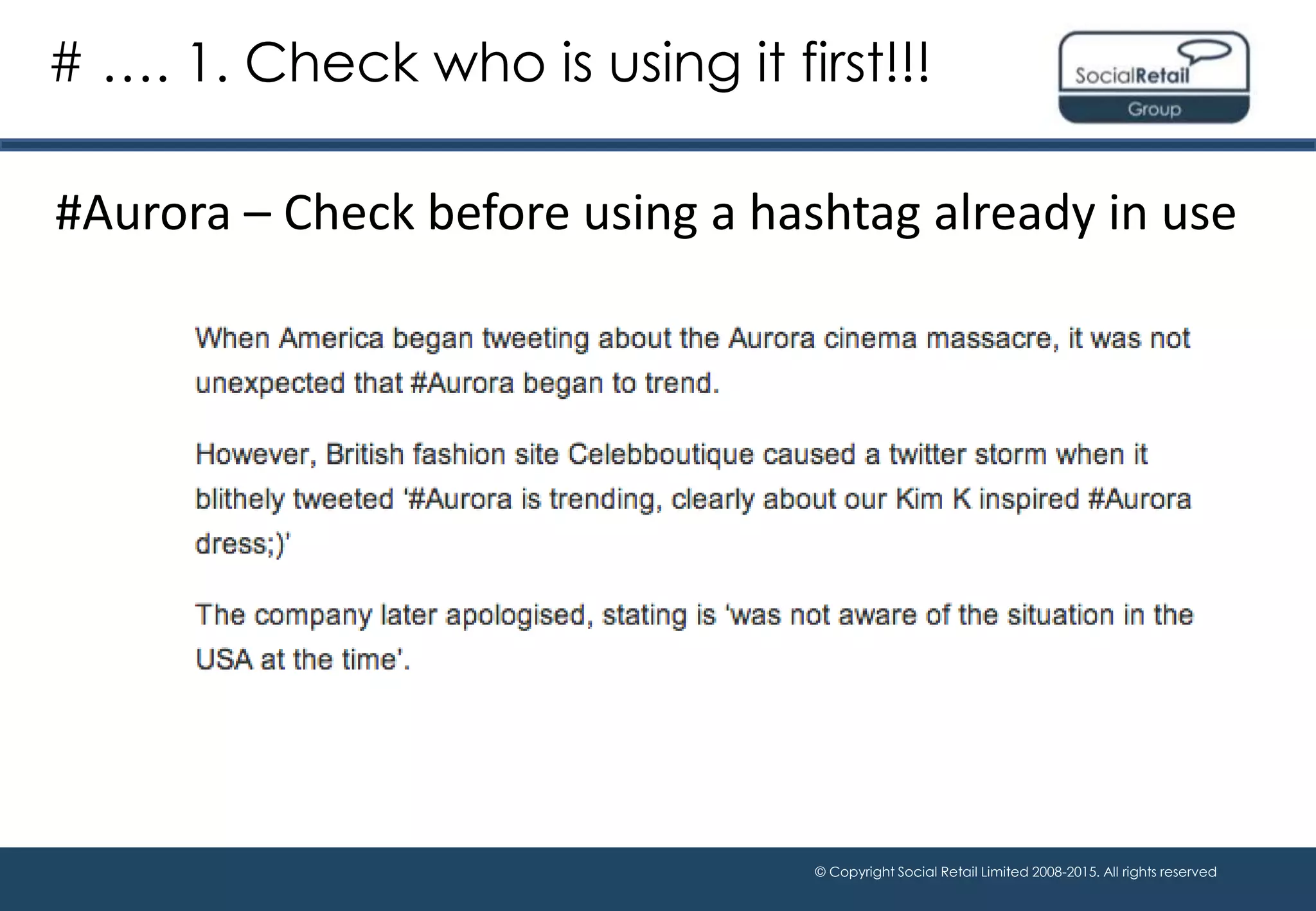 # …. 1. Check who is using it first!!!

SocialRetail Group

#Aurora – Check before using a hashtag already in use

When America began tweeting about the Aurora cinema massacre, it was not unexpected that #Aurora began to trend.

However, British fashion site Celebboutique caused a twitter storm when it blithely tweeted '#Aurora is trending, clearly about our Kim K inspired #Aurora dress;)'

The company later apologised, stating is 'was not aware of the situation in the USA at the time'.

© Copyright Social Retail Limited 2008-2015. All rights reserved